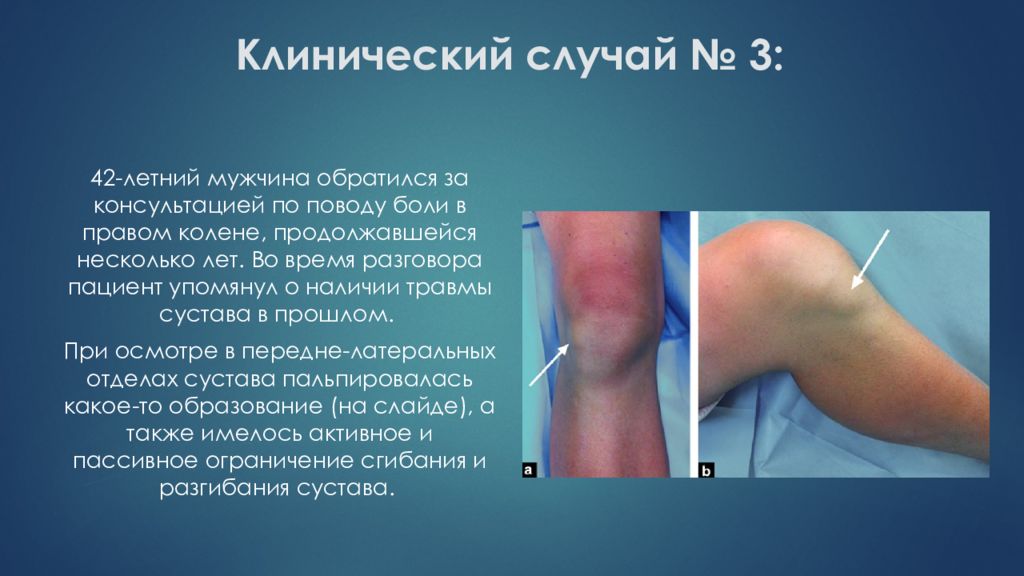 Клинический случай № 3:

42-летний мужчина обратился за консультацией по поводу боли в правом колене, продолжавшейся несколько лет. Во время разговора пациент упомянул о наличии травмы сустава в прошлом.

При осмотре в передне-латеральных отделах сустава пальпировалась какое-то образование (на слайде), а также имелось активное и пассивное ограничение сгибания и разгибания сустава.

a

b